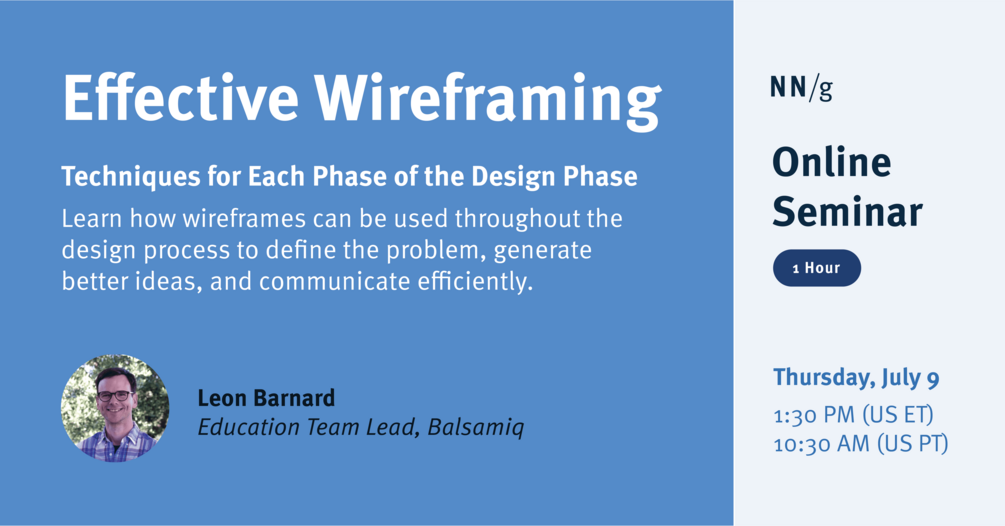 Effective Wireframing

Techniques for Each Phase of the Design Phase

Learn how wireframes can be used throughout the design process to define the problem, generate better ideas, and communicate efficiently.

Leon Barnard
Education Team Lead, Balsamiq

NN/g

Online Seminar

1 Hour

Thursday, July 9
1:30 PM (US ET)
10:30 AM (US PT)